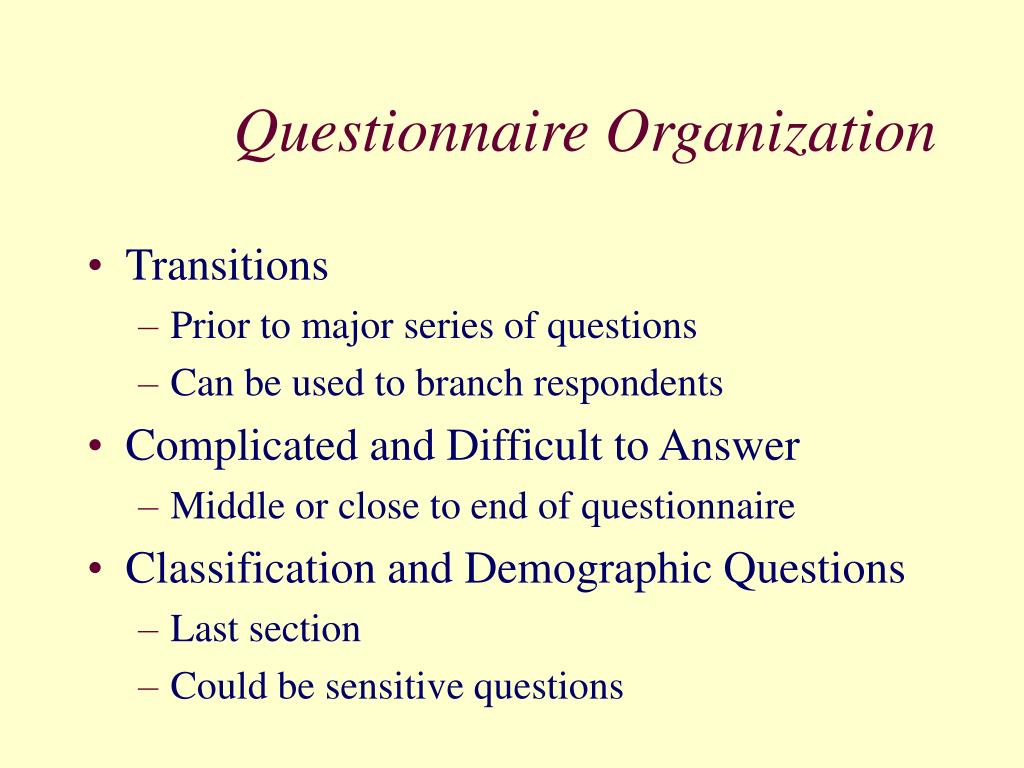 Questionnaire Organization

• Transitions
– Prior to major series of questions
– Can be used to branch respondents
• Complicated and Difficult to Answer
– Middle or close to end of questionnaire
• Classification and Demographic Questions
– Last section
– Could be sensitive questions